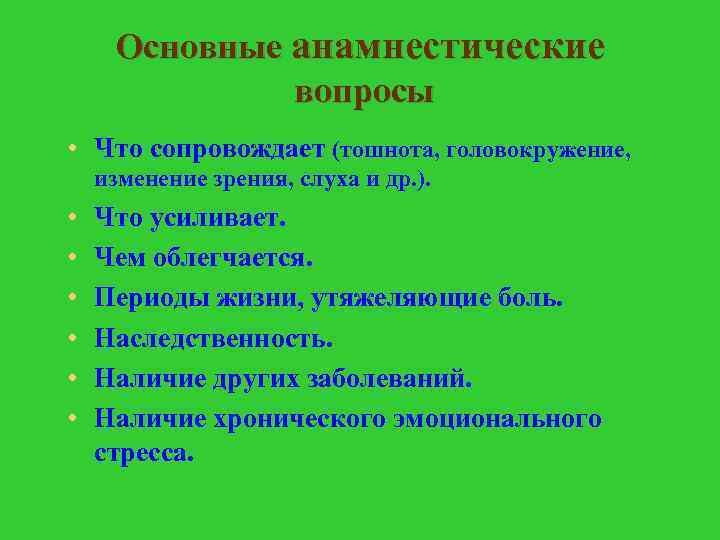 Основные анамнестические вопросы

• Что сопровождает (тошнота, головокружение, изменение зрения, слуха и др.).
• Что усиливает.
• Чем облегчается.
• Периоды жизни, утяжеляющие боль.
• Наследственность.
• Наличие других заболеваний.
• Наличие хронического эмоционального стресса.